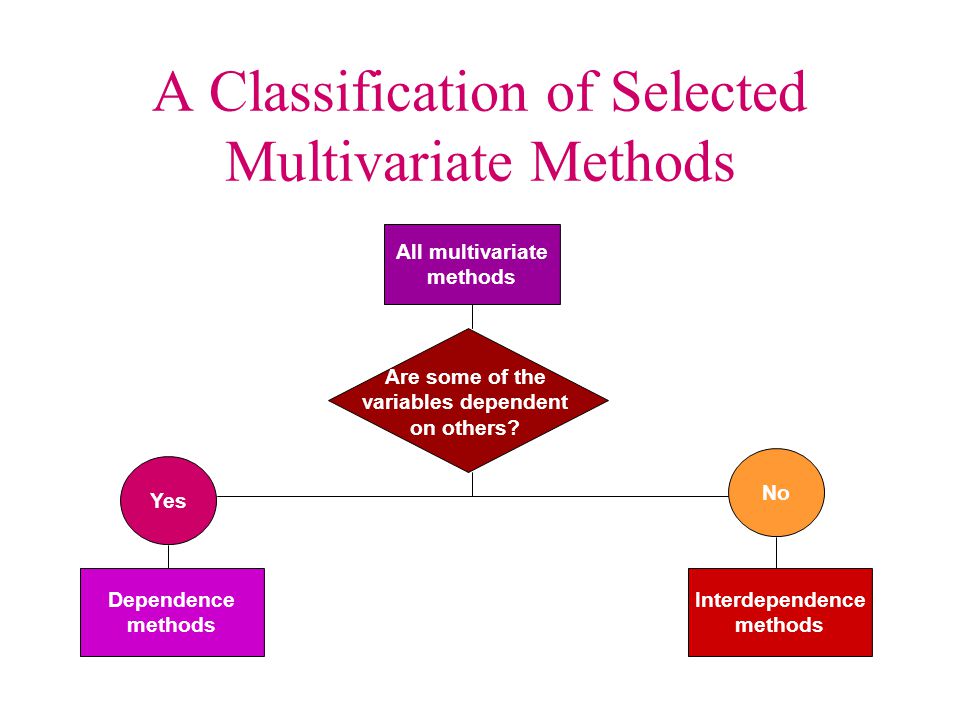 A Classification of Selected Multivariate Methods

All multivariate methods

Are some of the variables dependent on others?

Yes

No

Dependence methods

Interdependence methods